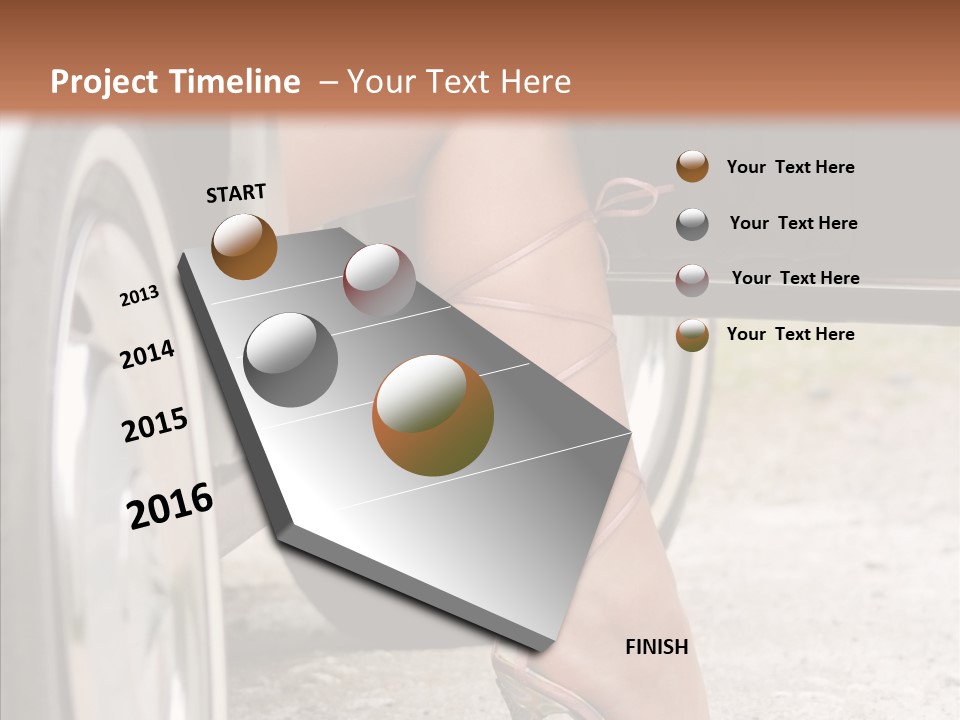 Project Timeline – Your Text Here

START

2013

2014

2015

2016

FINISH

Your Text Here

Your Text Here

Your Text Here

Your Text Here